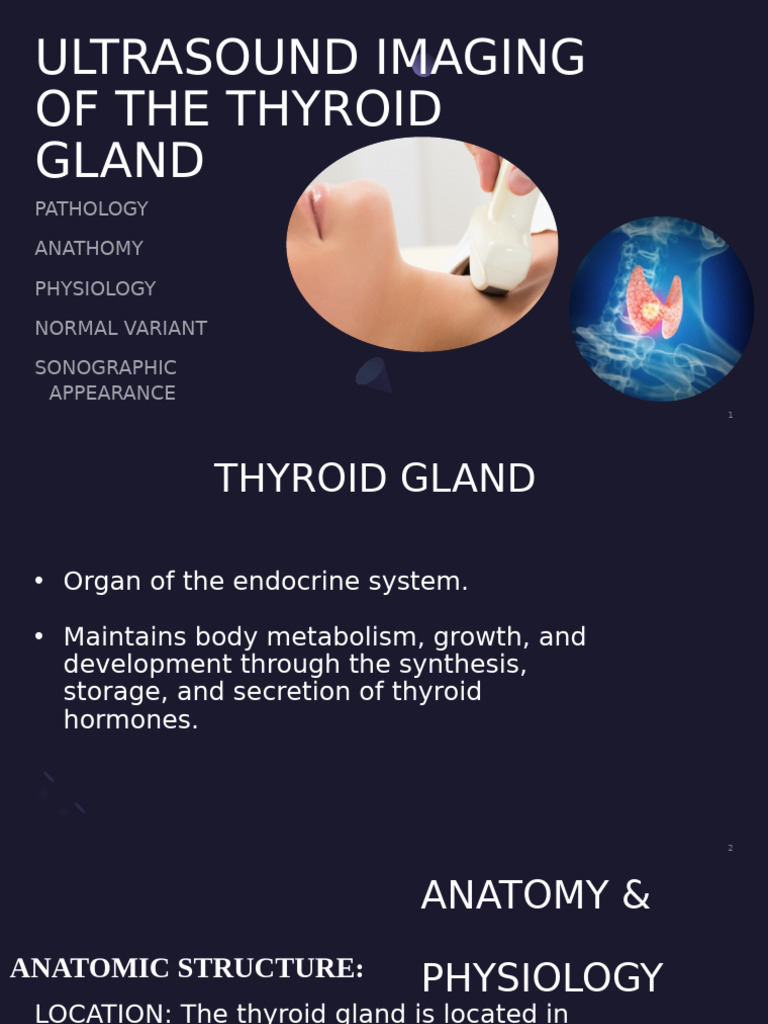 ULTRASOUND IMAGING OF THE THYROID GLAND

PATHOLOGY

ANATHOMY

PHYSIOLOGY

NORMAL VARIANT

SONOGRAPHIC APPEARANCE

1

THYROID GLAND

• Organ of the endocrine system.

• Maintains body metabolism, growth, and development through the synthesis, storage, and secretion of thyroid hormones.

2

ANATOMY &

PHYSIOLOGY

ANATOMIC STRUCTURE:

LOCATION: The thyroid gland is located in